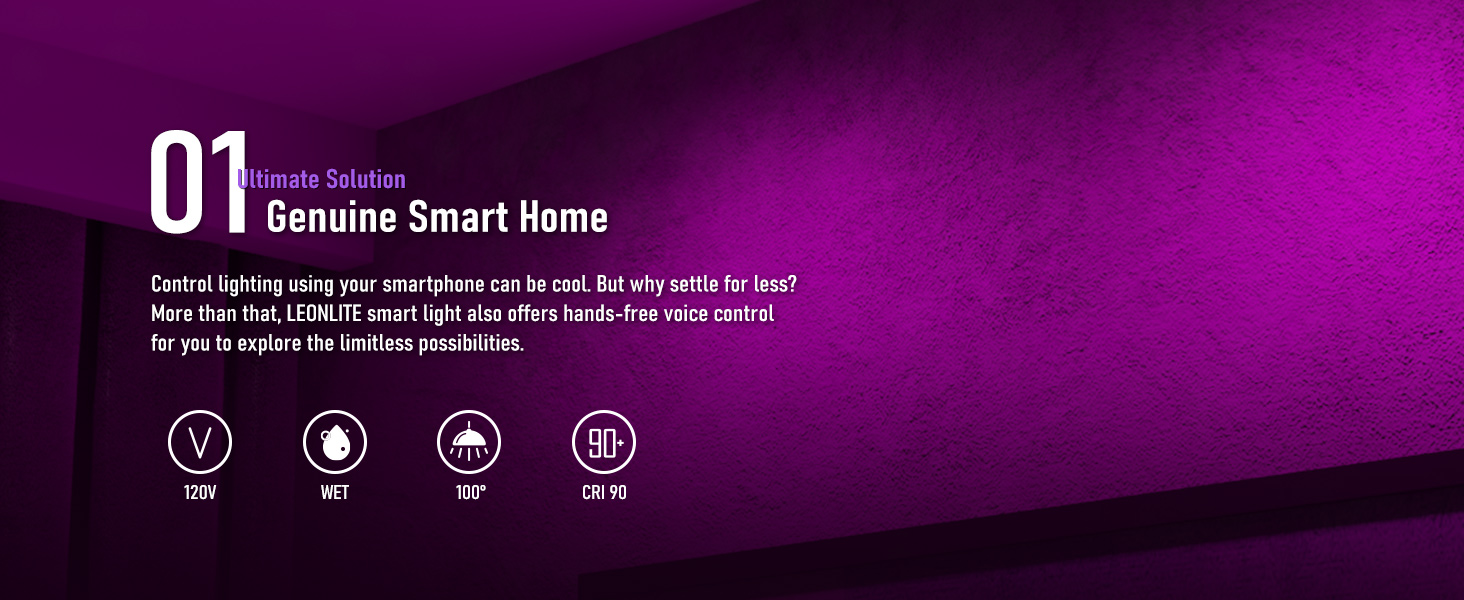 01
Ultimate Solution
Genuine Smart Home

Control lighting using your smartphone can be cool. But why settle for less? More than that, LEONLITE smart light also offers hands-free voice control for you to explore the limitless possibilities.

V
120V

WET

100°

90+
CRI 90